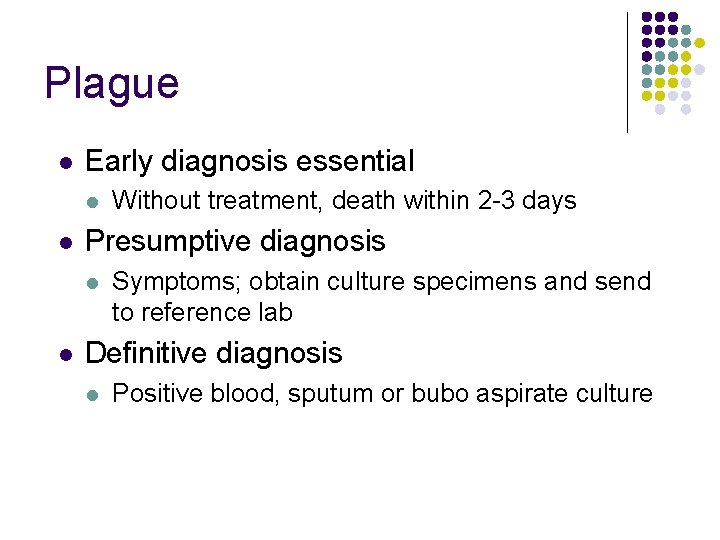 Plague

- Early diagnosis essential
  - Without treatment, death within 2-3 days
- Presumptive diagnosis
  - Symptoms; obtain culture specimens and send to reference lab
- Definitive diagnosis
  - Positive blood, sputum or bubo aspirate culture